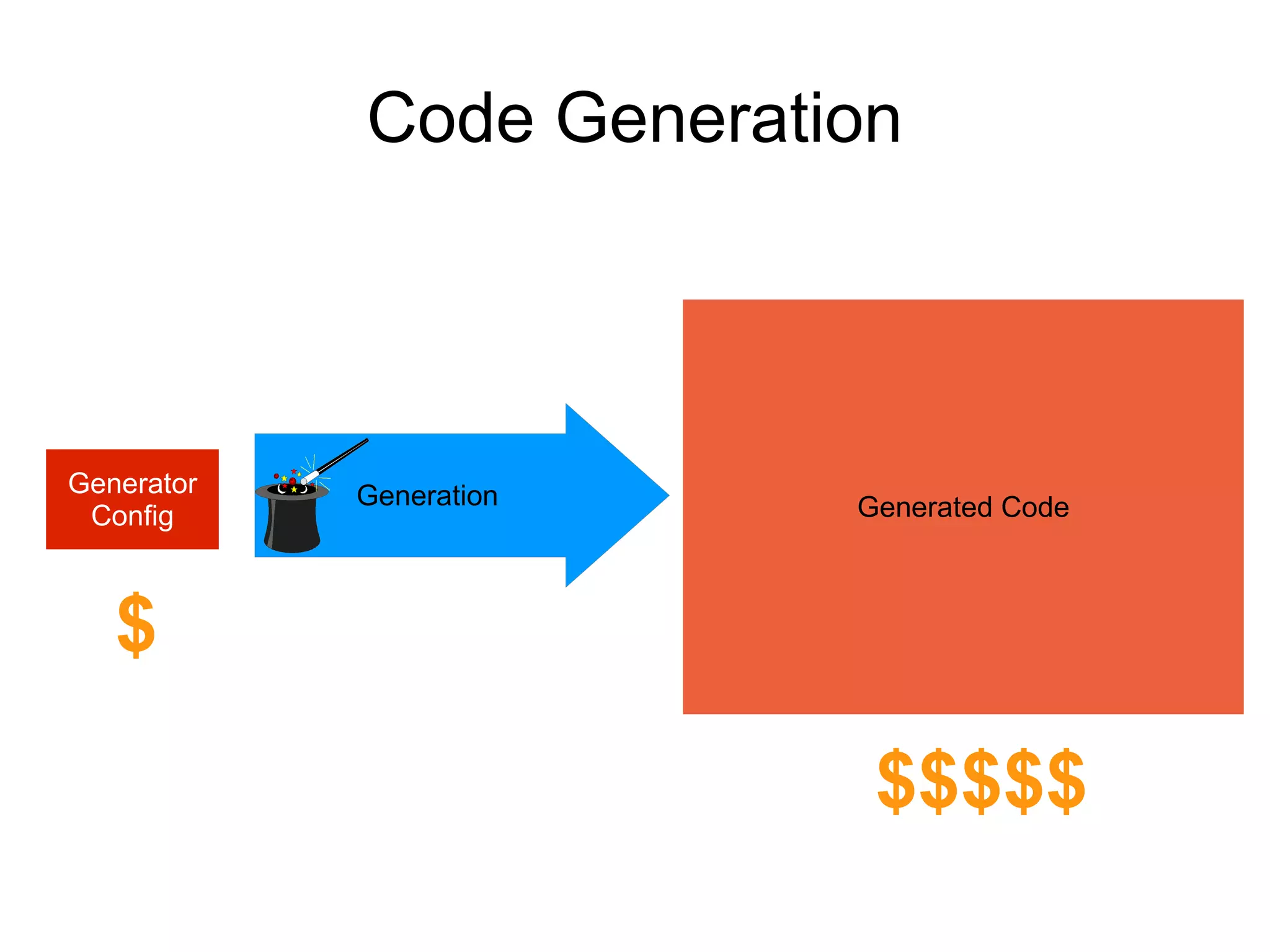 Code Generation

Generator Config

\$

Generation

Generated Code

\$\$\$\$\$